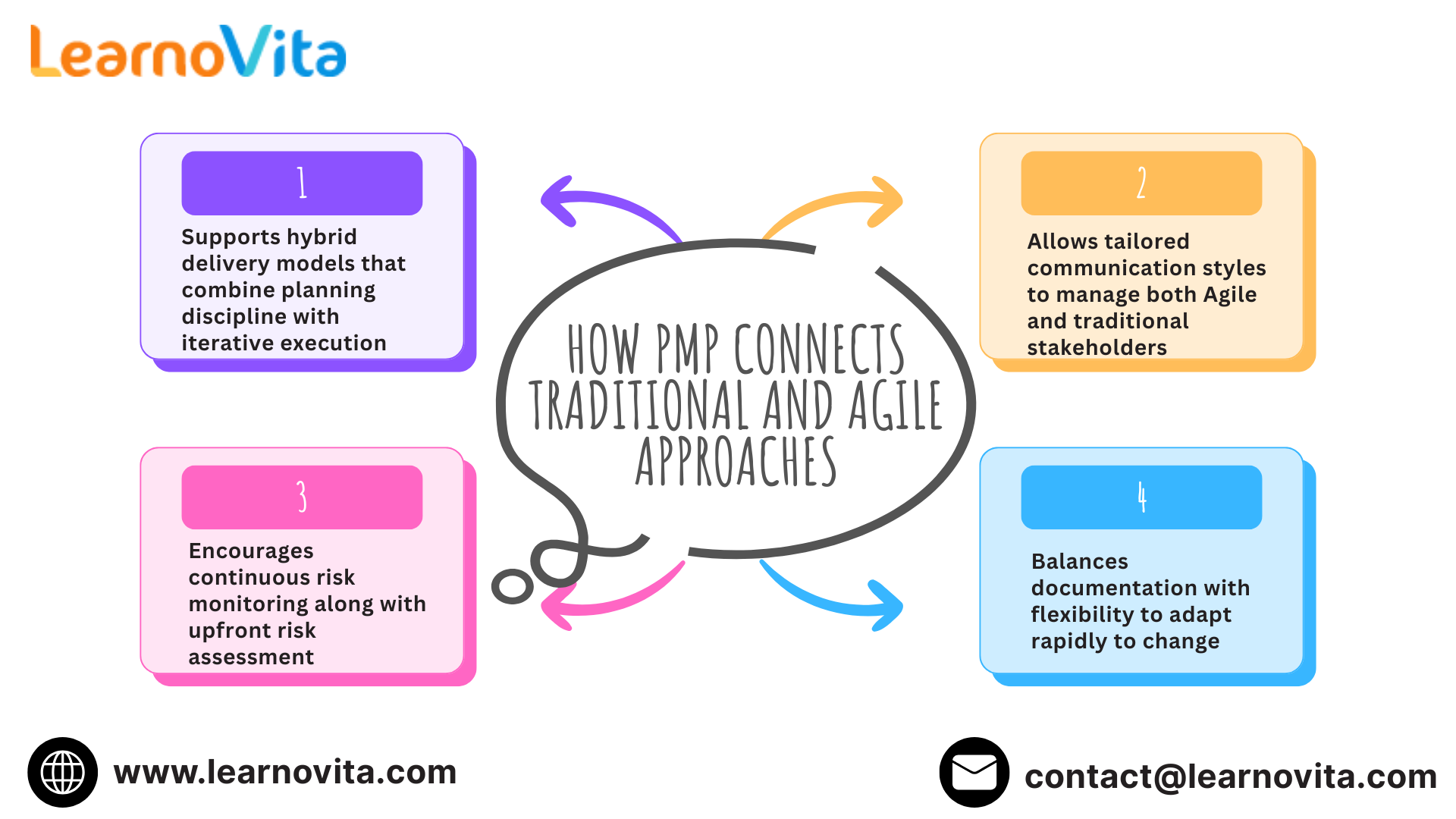 LearnoVita

HOW PMP CONNECTS TRADITIONAL AND AGILE APPROACHES

1

Supports hybrid delivery models that combine planning discipline with iterative execution

2

Allows tailored communication styles to manage both Agile and traditional stakeholders

3

Encourages continuous risk monitoring along with upfront risk assessment

4

Balances documentation with flexibility to adapt rapidly to change

www.learnovita.com

contact@learnovita.com